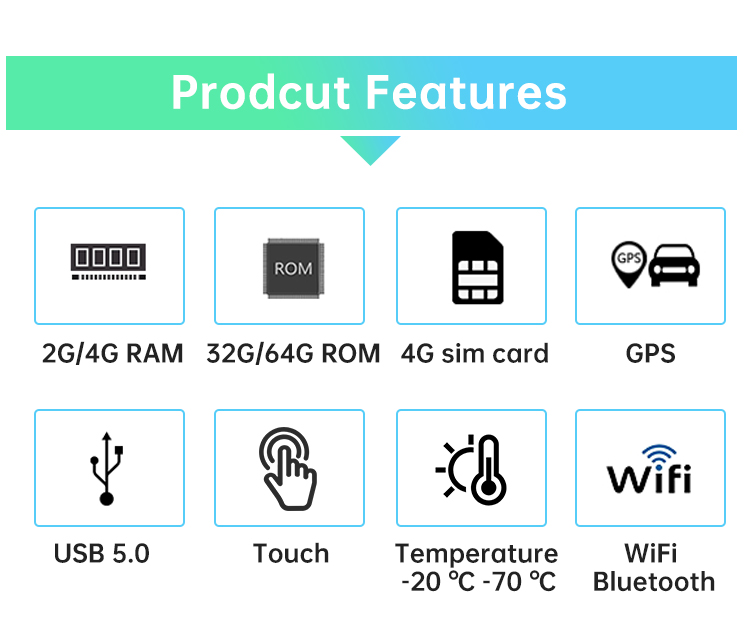 Prodcut Features

ROM

GPS

2G/4G RAM

32G/64G ROM

4G sim card

GPS

WiFi

USB 5.0

Touch

Temperature -20 ℃ -70 ℃

WiFi Bluetooth